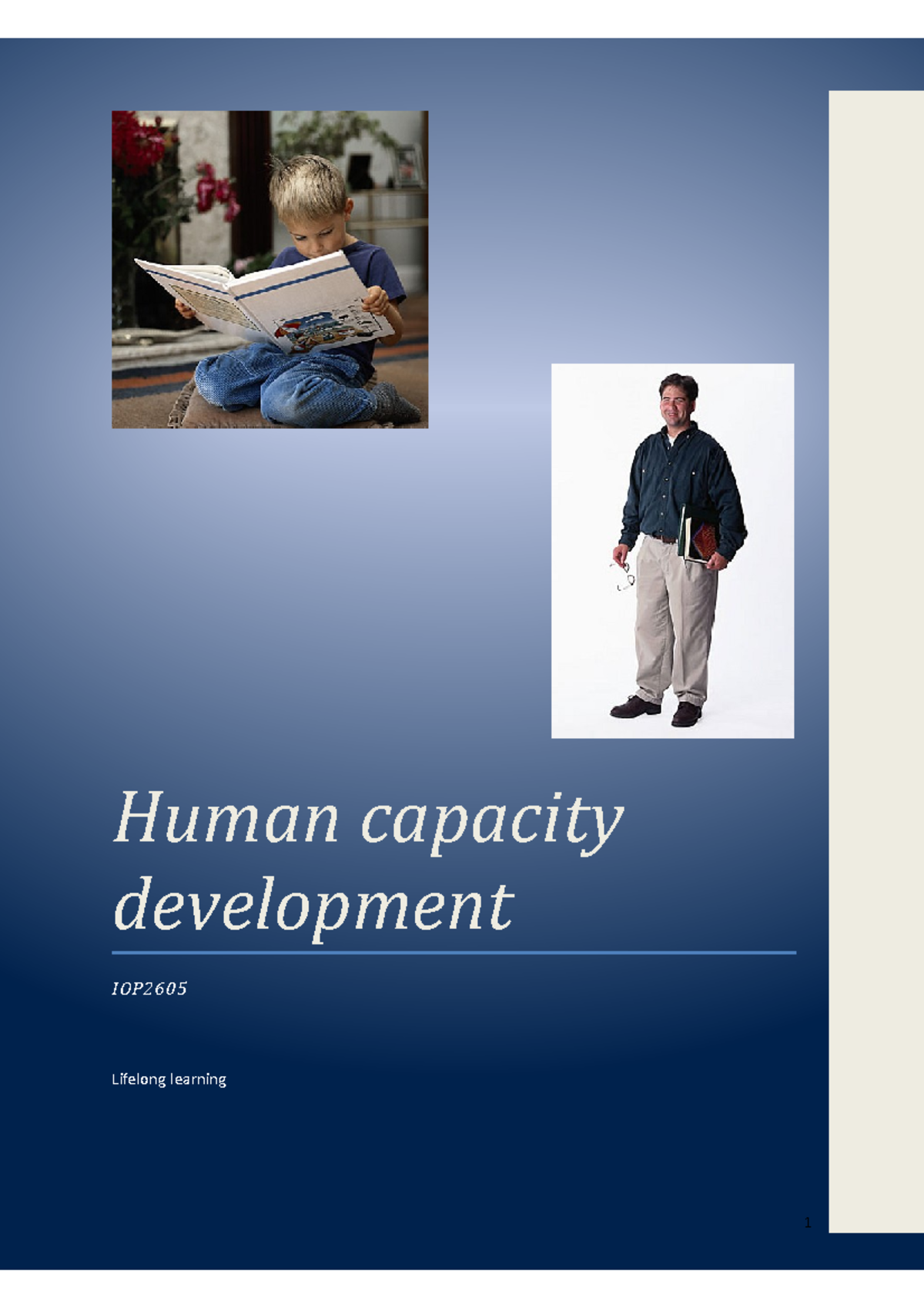 Human capacity development

IOP2605

Lifelong learning

1